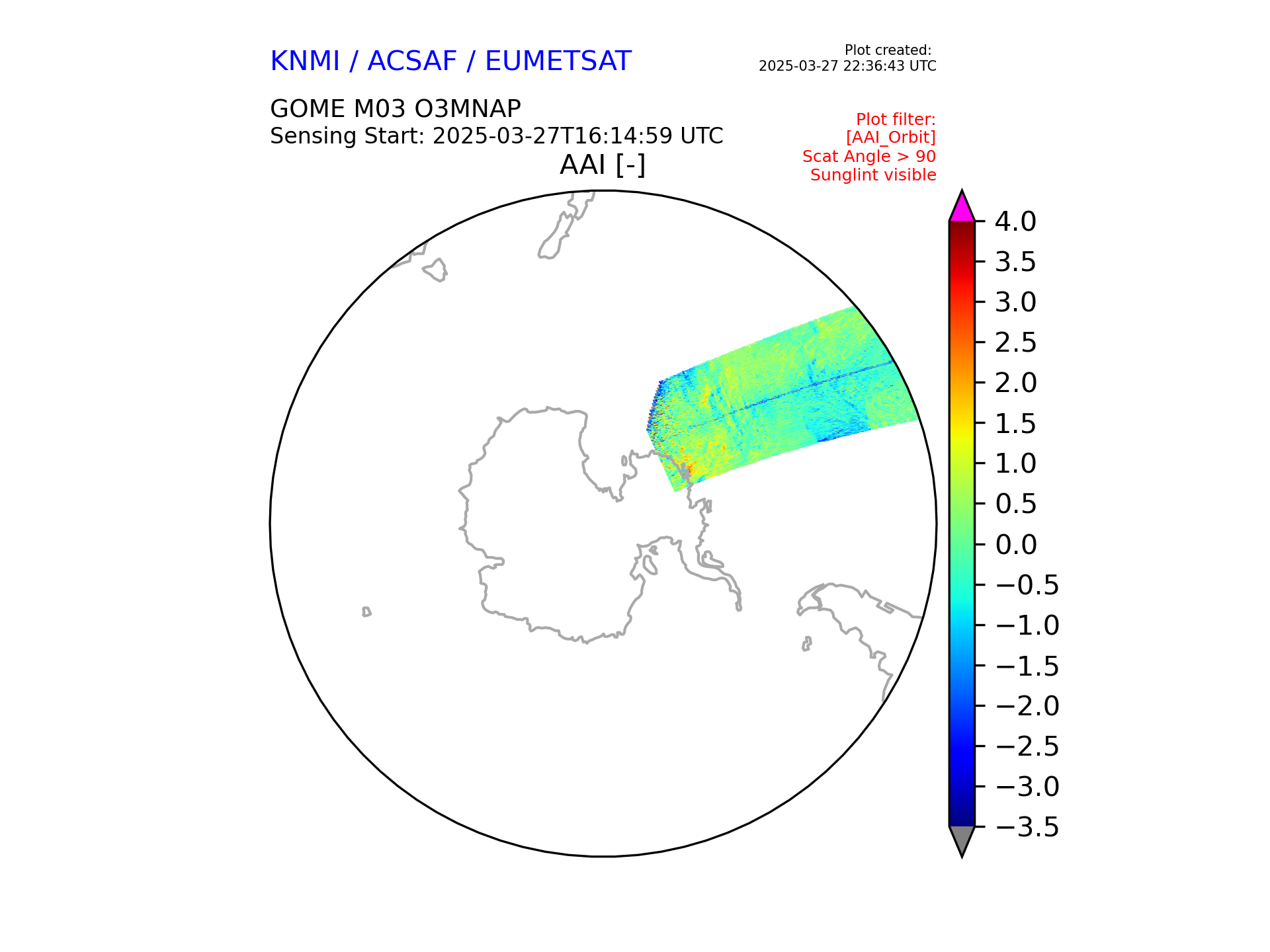 KNMI / ACSAF / EUMETSAT

Plot created:
2025-03-27 22:36:43 UTC

GOME M03 O3MNAP
Sensing Start: 2025-03-27T16:14:59 UTC

Plot filter:
[AAI_Orbit]
Scat Angle > 90
Sunglint visible

AAI [-]

4.0
3.5
3.0
2.5
2.0
1.5
1.0
0.5
0.0
−0.5
−1.0
−1.5
−2.0
−2.5
−3.0
−3.5